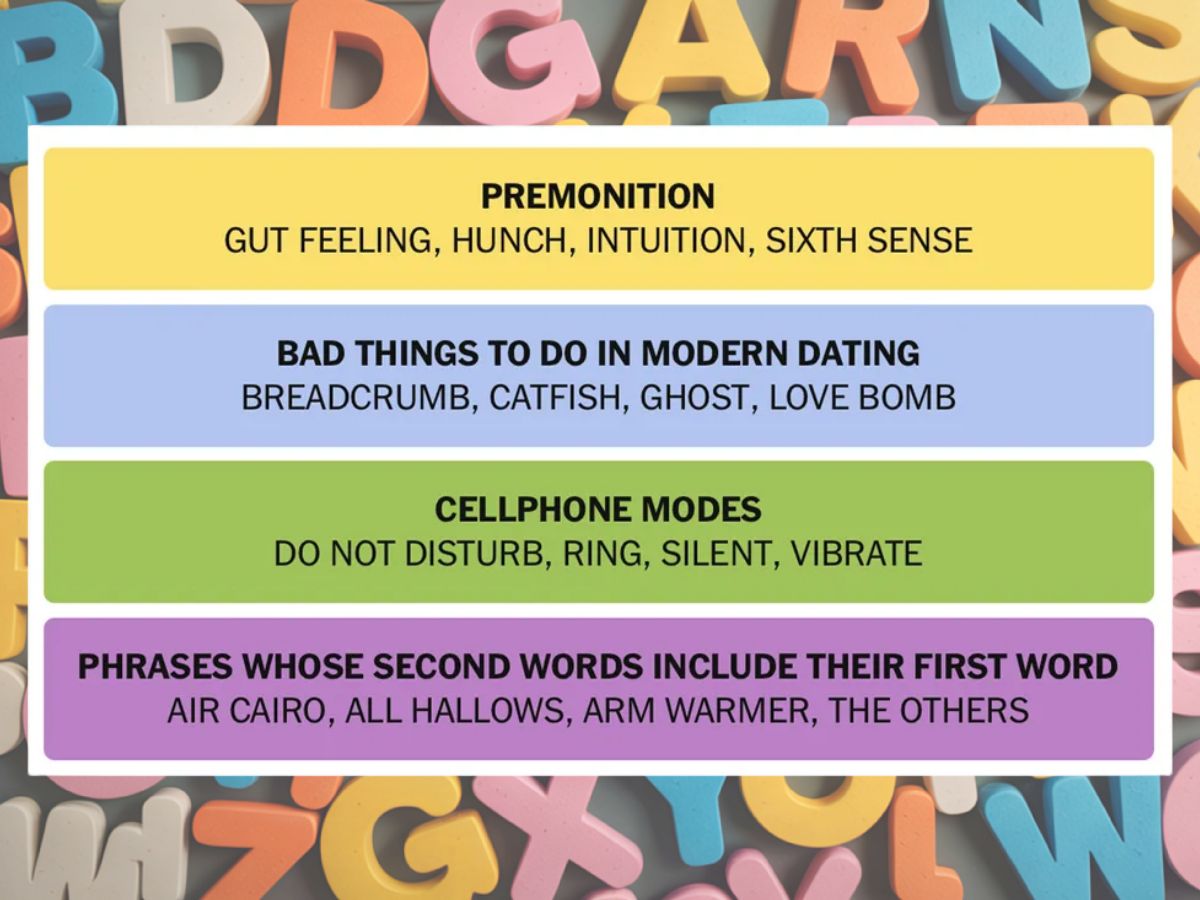 PREMONITION
GUT FEELING, HUNCH, INTUITION, SIXTH SENSE

BAD THINGS TO DO IN MODERN DATING
BREADCRUMB, CATFISH, GHOST, LOVE BOMB

CELLPHONE MODES
DO NOT DISTURB, RING, SILENT, VIBRATE

PHRASES WHOSE SECOND WORDS INCLUDE THEIR FIRST WORD
AIR CAIRO, ALL HALLOWS, ARM WARMER, THE OTHERS